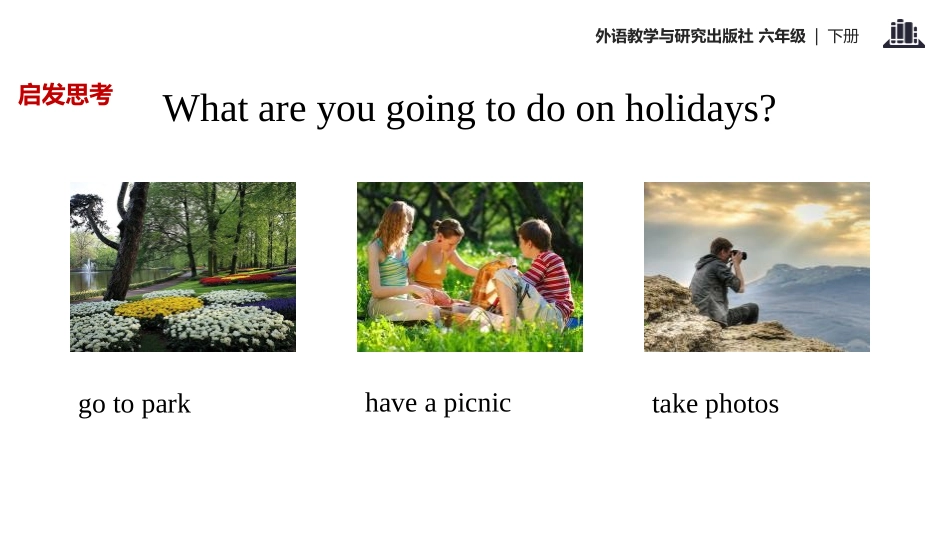 外语教学与研究出版社 六年级 | 下册

启发思考

What are you going to do on holidays?

go to park

have a picnic

take photos